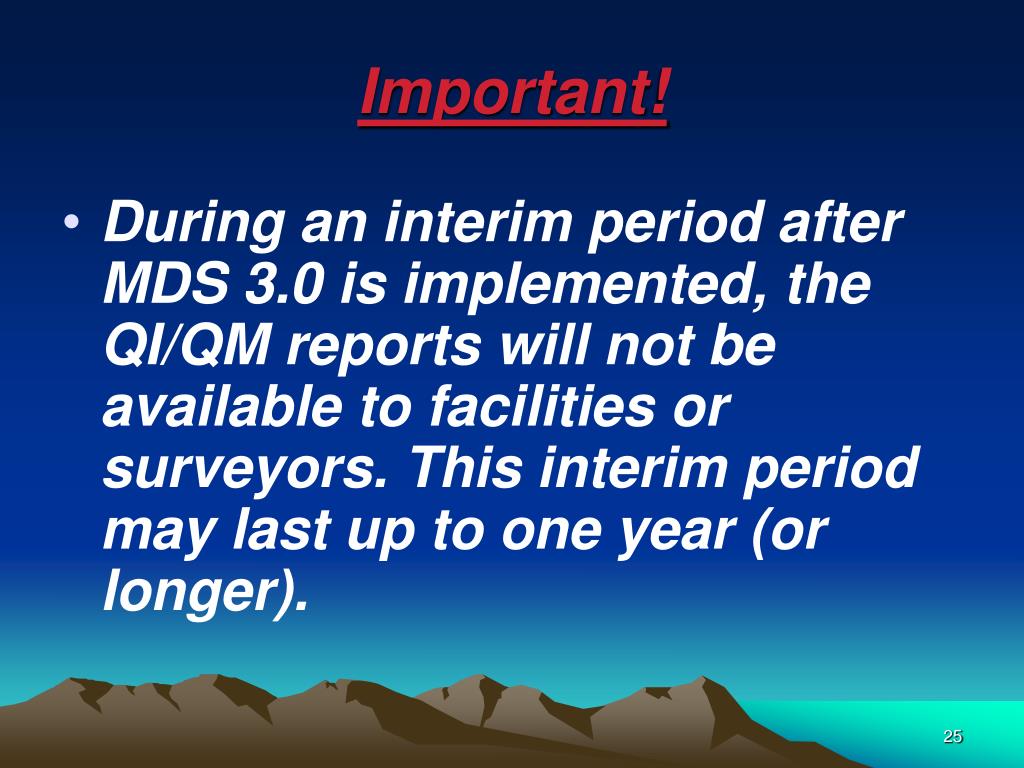 Important!

• During an interim period after MDS 3.0 is implemented, the QI/QM reports will not be available to facilities or surveyors. This interim period may last up to one year (or longer).

25